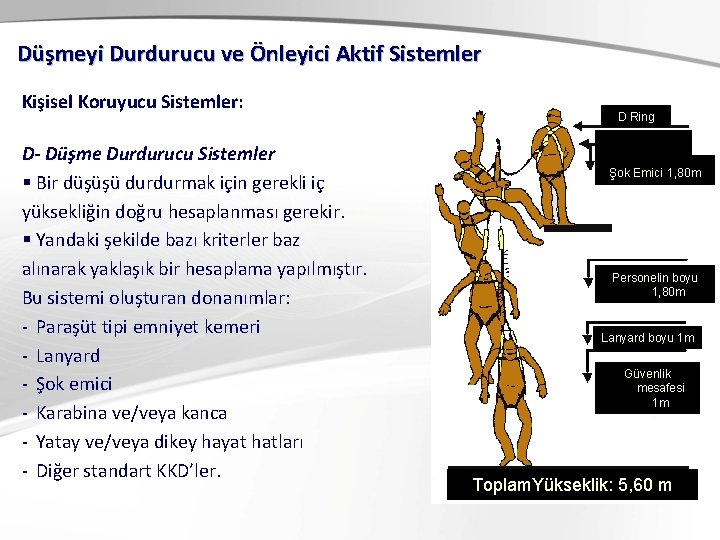 Düşmeyi Durdurucu ve Önleyici Aktif Sistemler

Kişisel Koruyucu Sistemler:

D- Düşme Durdurucu Sistemler
▪ Bir düşüşü durdurmak için gerekli iç yüksekliğin doğru hesaplanması gerekir.
▪ Yandaki şekilde bazı kriterler baz alınarak yaklaşık bir hesaplama yapılmıştır.
Bu sistemi oluşturan donanımlar:
- Paraşüt tipi emniyet kemeri
- Lanyard
- Şok emici
- Karabina ve/veya kanca
- Yatay ve/veya dikey hayat hatları
- Diğer standart KKD'ler.

D Ring

Şok Emici 1,80m

Personelin boyu 1,80m

Lanyard boyu 1m

Güvenlik mesafesi 1m

ToplamYükseklik: 5,60 m